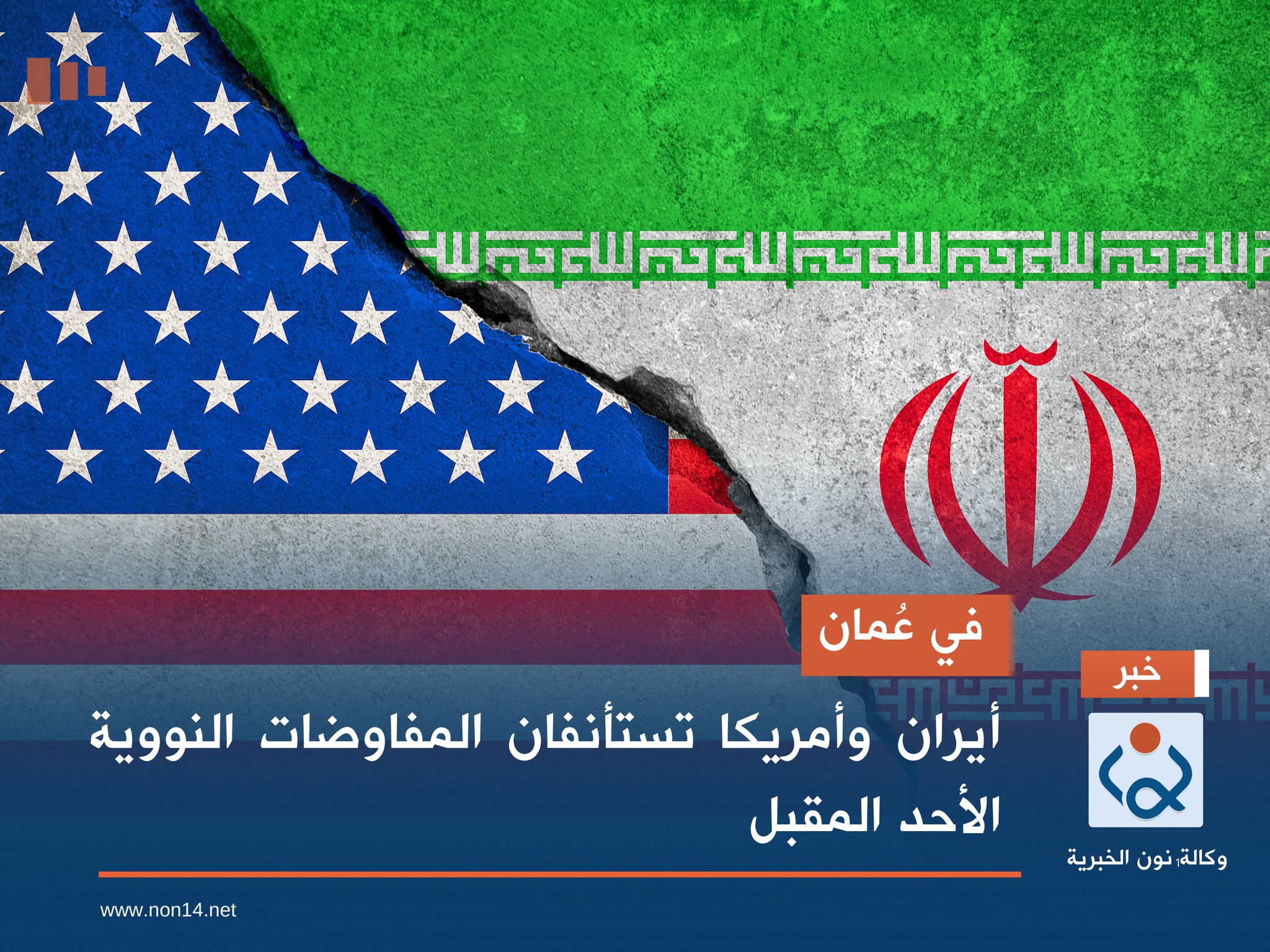 في عُمان

خبر

أيران وأمريكا تستأنفان المفاوضات النووية الأحد المقبل

وكالة نون الخبرية

www.non14.net